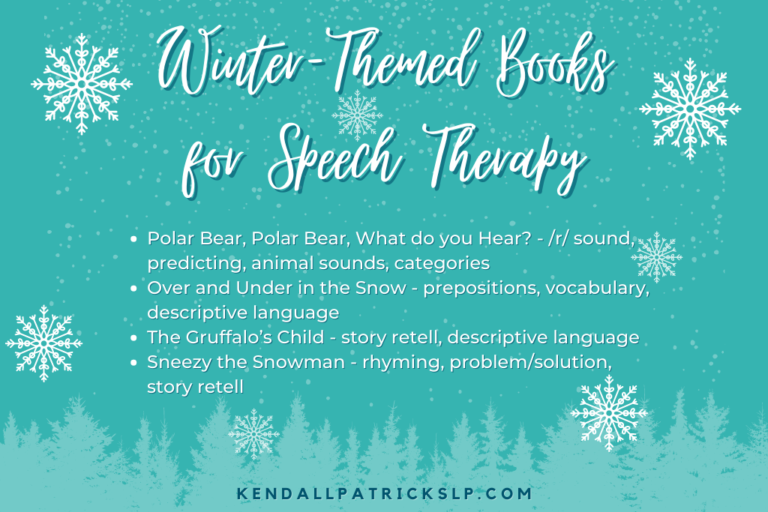 Winter-Themed Books for Speech Therapy

- Polar Bear, Polar Bear, What do you Hear? - /r/ sound, predicting, animal sounds, categories
- Over and Under in the Snow - prepositions, vocabulary, descriptive language
- The Gruffalo's Child - story retell, descriptive language
- Sneezy the Snowman - rhyming, problem/solution, story retell

KENDALLPATRICKSLP.COM